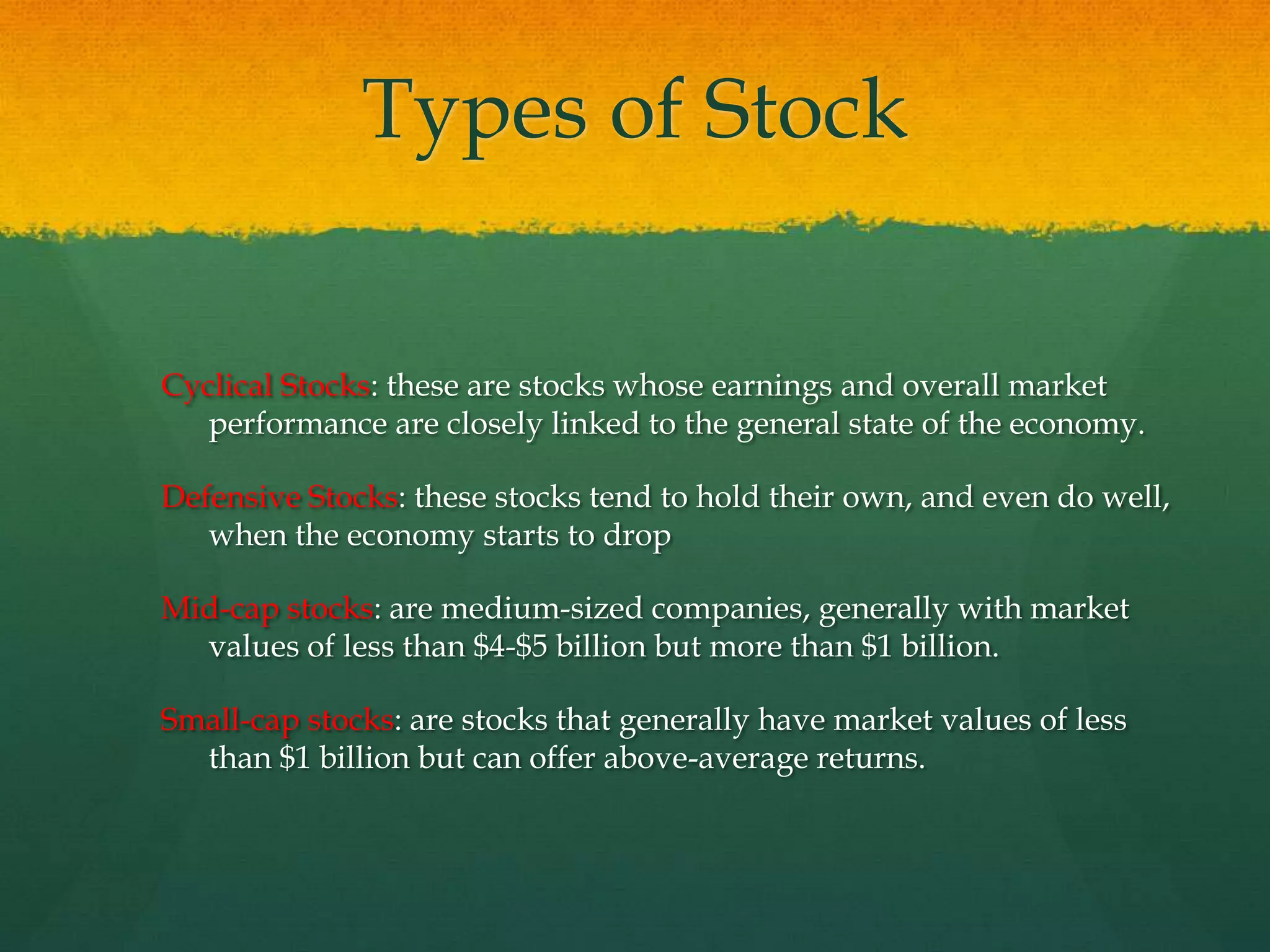 Types of Stock

Cyclical Stocks: these are stocks whose earnings and overall market performance are closely linked to the general state of the economy.

Defensive Stocks: these stocks tend to hold their own, and even do well, when the economy starts to drop

Mid-cap stocks: are medium-sized companies, generally with market values of less than \$4-\$5 billion but more than \$1 billion.

Small-cap stocks: are stocks that generally have market values of less than \$1 billion but can offer above-average returns.